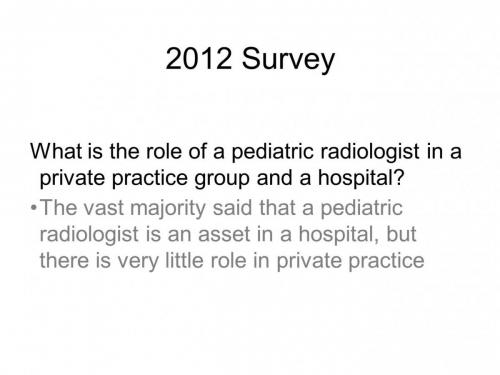 2012 Survey

What is the role of a pediatric radiologist in a private practice group and a hospital?

•The vast majority said that a pediatric radiologist is an asset in a hospital, but there is very little role in private practice